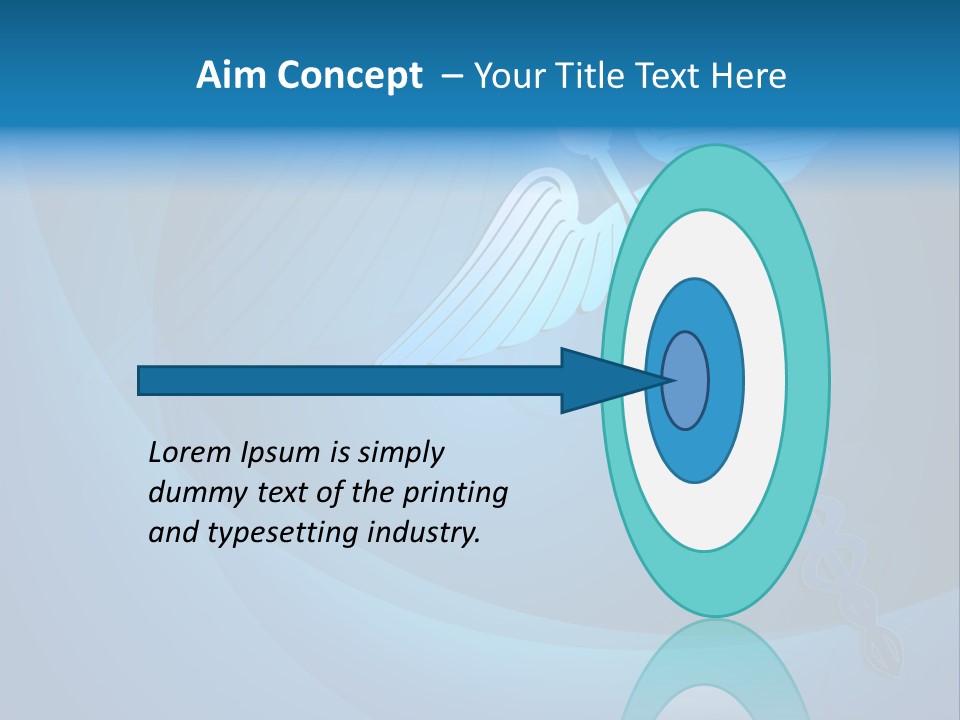 Aim Concept – Your Title Text Here

Lorem Ipsum is simply dummy text of the printing and typesetting industry.